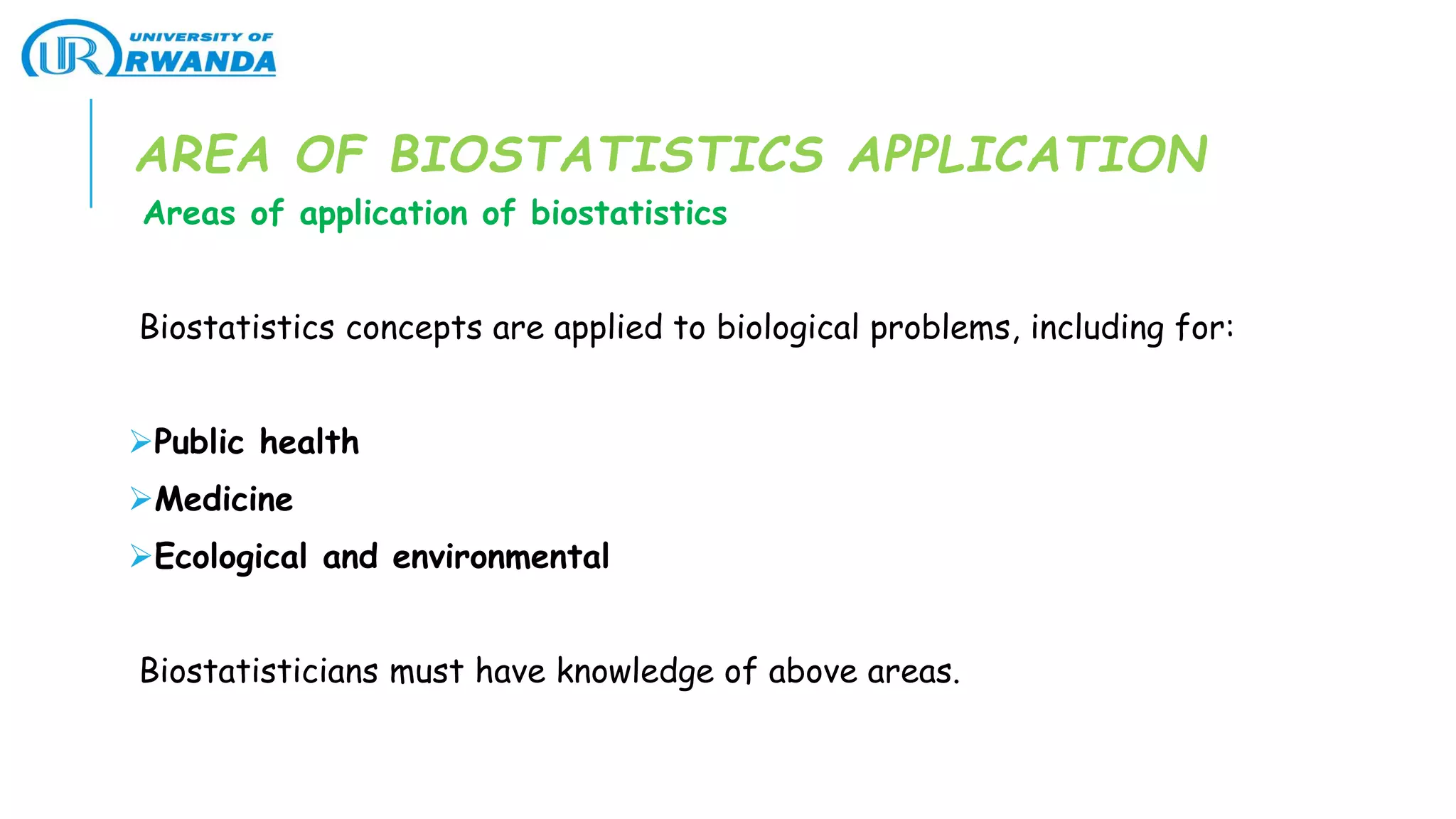 UR UNIVERSITY OF RWANDA

AREA OF BIOSTATISTICS APPLICATION

Areas of application of biostatistics

Biostatistics concepts are applied to biological problems, including for:

➢Public health
➢Medicine
➢Ecological and environmental

Biostatisticians must have knowledge of above areas.